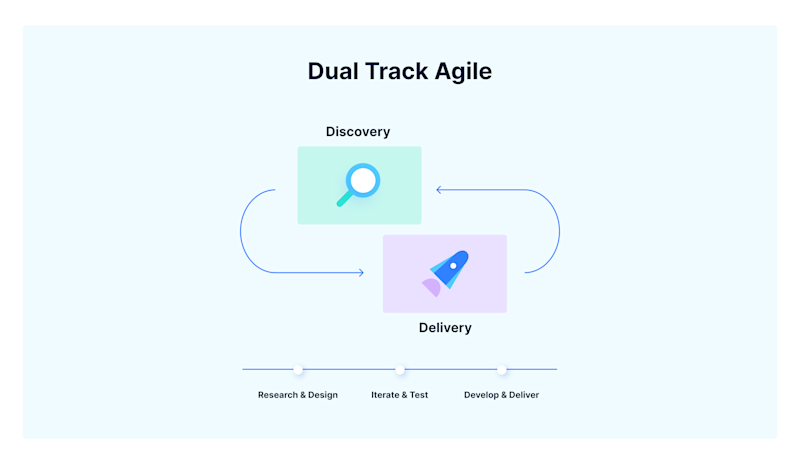 Dual Track Agile

Discovery

Delivery

Research & Design

Iterate & Test

Develop & Deliver